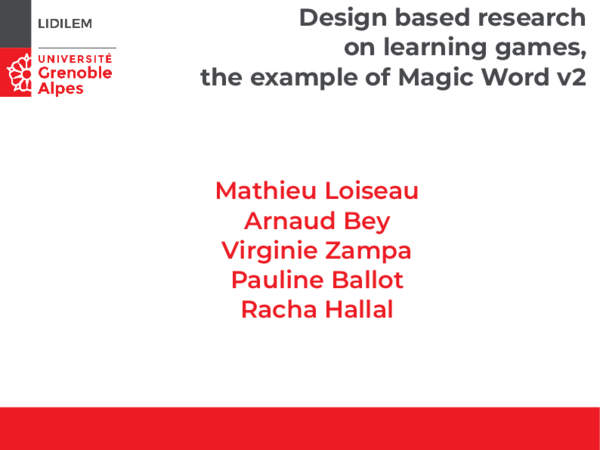 LIDILEM

UNIVERSITÉ
Grenoble
Alpes

Design based research on learning games, the example of Magic Word v2

Mathieu Loiseau
Arnaud Bey
Virginie Zampa
Pauline Ballot
Racha Hallal